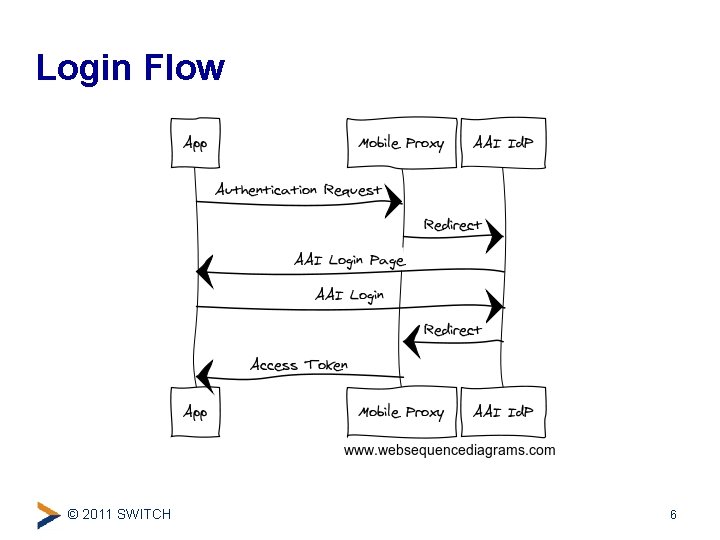 Login Flow

App

Mobile Proxy

AAI IdP

Authentication Request

Redirect

AAI Login Page

AAI Login

Redirect

Access Token

App

Mobile Proxy

AAI IdP

www.websequencediagrams.com

© 2011 SWITCH

6